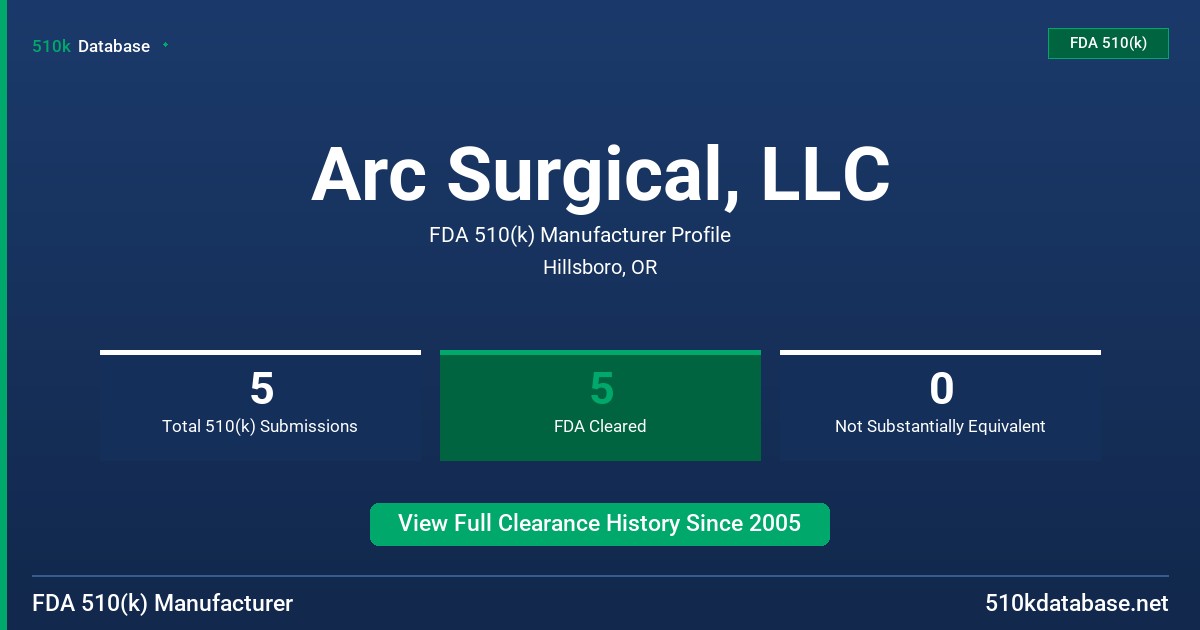 510k Database

FDA 510(k)

Arc Surgical, LLC

FDA 510(k) Manufacturer Profile

Hillsboro, OR

5
Total 510(k) Submissions

5
FDA Cleared

0
Not Substantially Equivalent

View Full Clearance History Since 2005

FDA 510(k) Manufacturer

510kdatabase.net